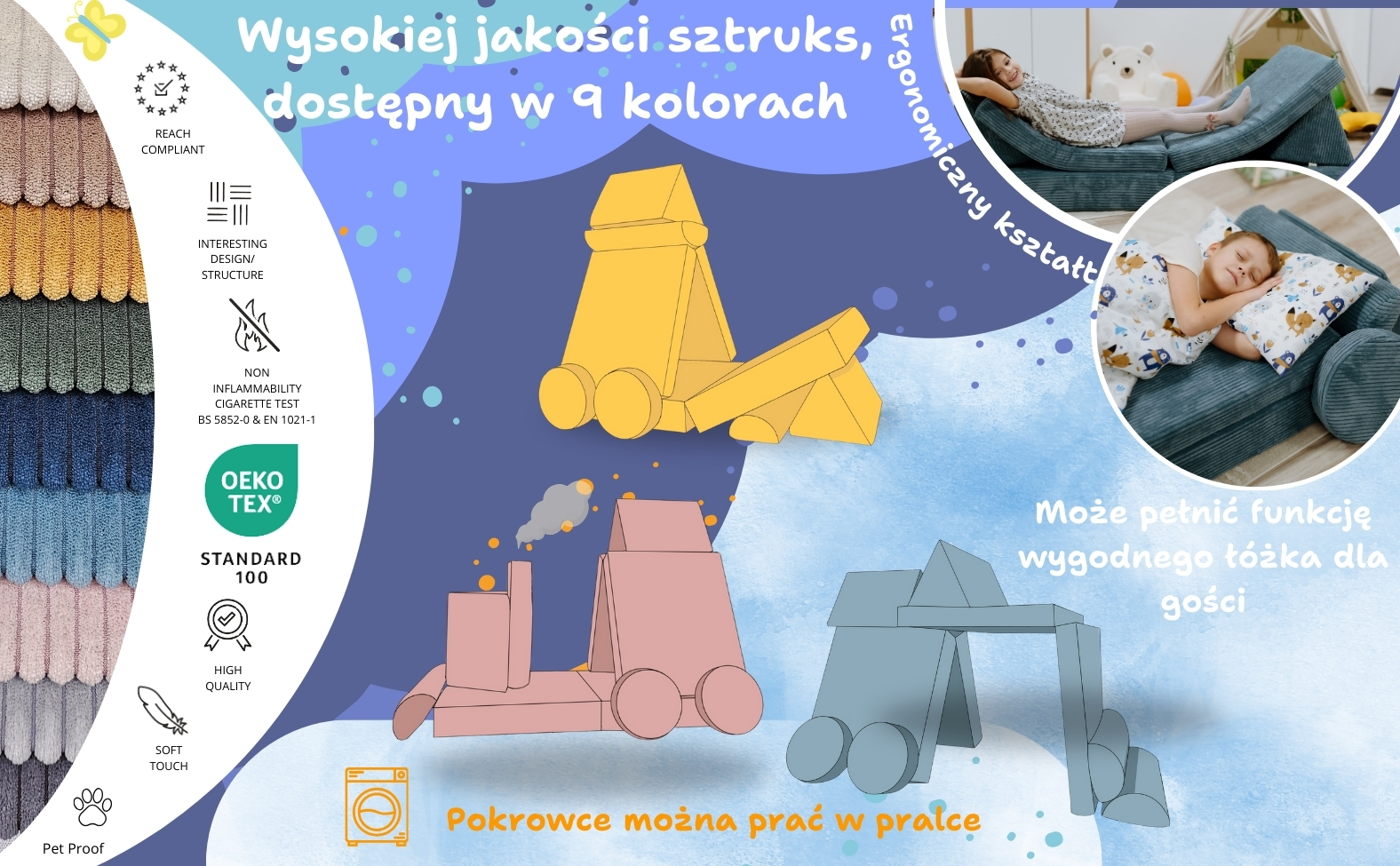 Wysokiej jakości sztruks, dostępny w 9 kolorach

Ergonomiczny kształt

REACH COMPLIANT

INTERESTING DESIGN/ STRUCTURE

NON INFLAMMABILITY CIGARETTE TEST BS 5852-0 & EN 1021-1

OEKO TEX®

STANDARD 100

HIGH QUALITY

SOFT TOUCH

Pet Proof

Może pełnić funkcję wygodnego łóżka dla gości

Pokrowce można prać w pralce